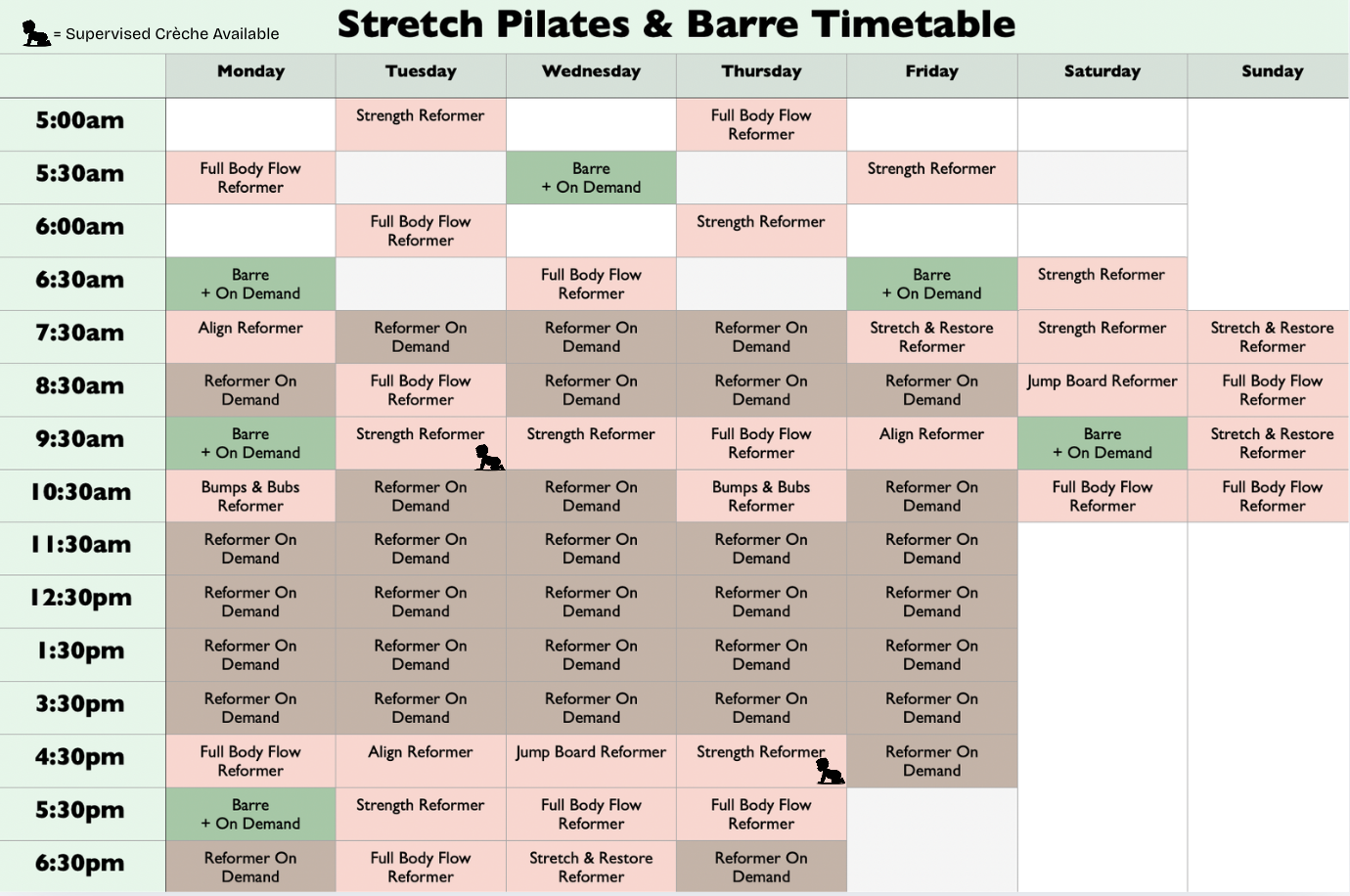 = Supervised Crèche Available

Stretch Pilates & Barre Timetable

| | Monday | Tuesday | Wednesday | Thursday | Friday | Saturday | Sunday |
|---|---|---|---|---|---|---|---|
| 5:00am | | Strength Reformer | | Full Body Flow Reformer | | | |
| 5:30am | Full Body Flow Reformer | | Barre + On Demand | | Strength Reformer | | |
| 6:00am | | Full Body Flow Reformer | | Strength Reformer | | | |
| 6:30am | Barre + On Demand | | Full Body Flow Reformer | | Barre + On Demand | Strength Reformer | |
| 7:30am | Align Reformer | Reformer On Demand | Reformer On Demand | Reformer On Demand | Stretch & Restore Reformer | Strength Reformer | Stretch & Restore Reformer |
| 8:30am | Reformer On Demand | Full Body Flow Reformer | Reformer On Demand | Reformer On Demand | Reformer On Demand | Jump Board Reformer | Full Body Flow Reformer |
| 9:30am | Barre + On Demand | Strength Reformer | Strength Reformer | Full Body Flow Reformer | Align Reformer | Barre + On Demand | Stretch & Restore Reformer |
| 10:30am | Bumps & Bubs Reformer | Reformer On Demand | Reformer On Demand | Bumps & Bubs Reformer | Reformer On Demand | Full Body Flow Reformer | Full Body Flow Reformer |
| 11:30am | Reformer On Demand | Reformer On Demand | Reformer On Demand | Reformer On Demand | Reformer On Demand | | |
| 12:30pm | Reformer On Demand | Reformer On Demand | Reformer On Demand | Reformer On Demand | Reformer On Demand | | |
| 1:30pm | Reformer On Demand | Reformer On Demand | Reformer On Demand | Reformer On Demand | Reformer On Demand | | |
| 3:30pm | Reformer On Demand | Reformer On Demand | Reformer On Demand | Reformer On Demand | Reformer On Demand | | |
| 4:30pm | Full Body Flow Reformer | Align Reformer | Jump Board Reformer | Strength Reformer | Reformer On Demand | | |
| 5:30pm | Barre + On Demand | Strength Reformer | Full Body Flow Reformer | Full Body Flow Reformer | | | |
| 6:30pm | Reformer On Demand | Full Body Flow Reformer | Stretch & Restore Reformer | Reformer On Demand | | | |